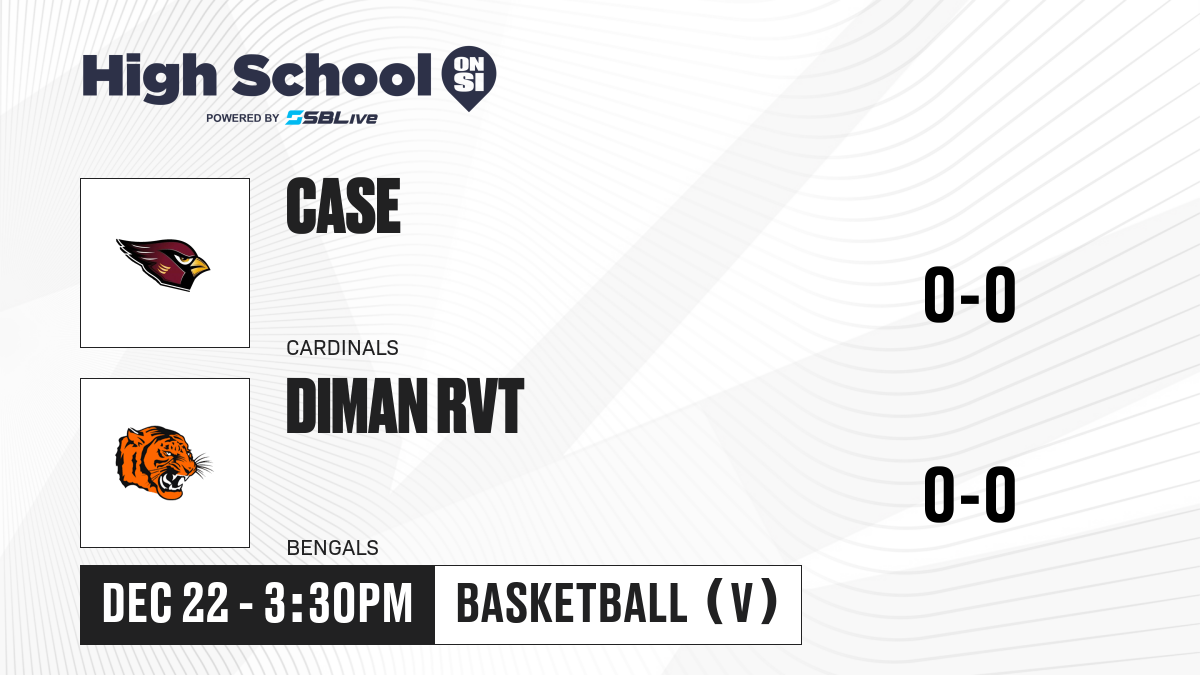 High School ON SI
POWERED BY SBLive

CASE
CARDINALS
0-0

DIMAN RVT
BENGALS
0-0

DEC 22 - 3:30PM
BASKETBALL (V)